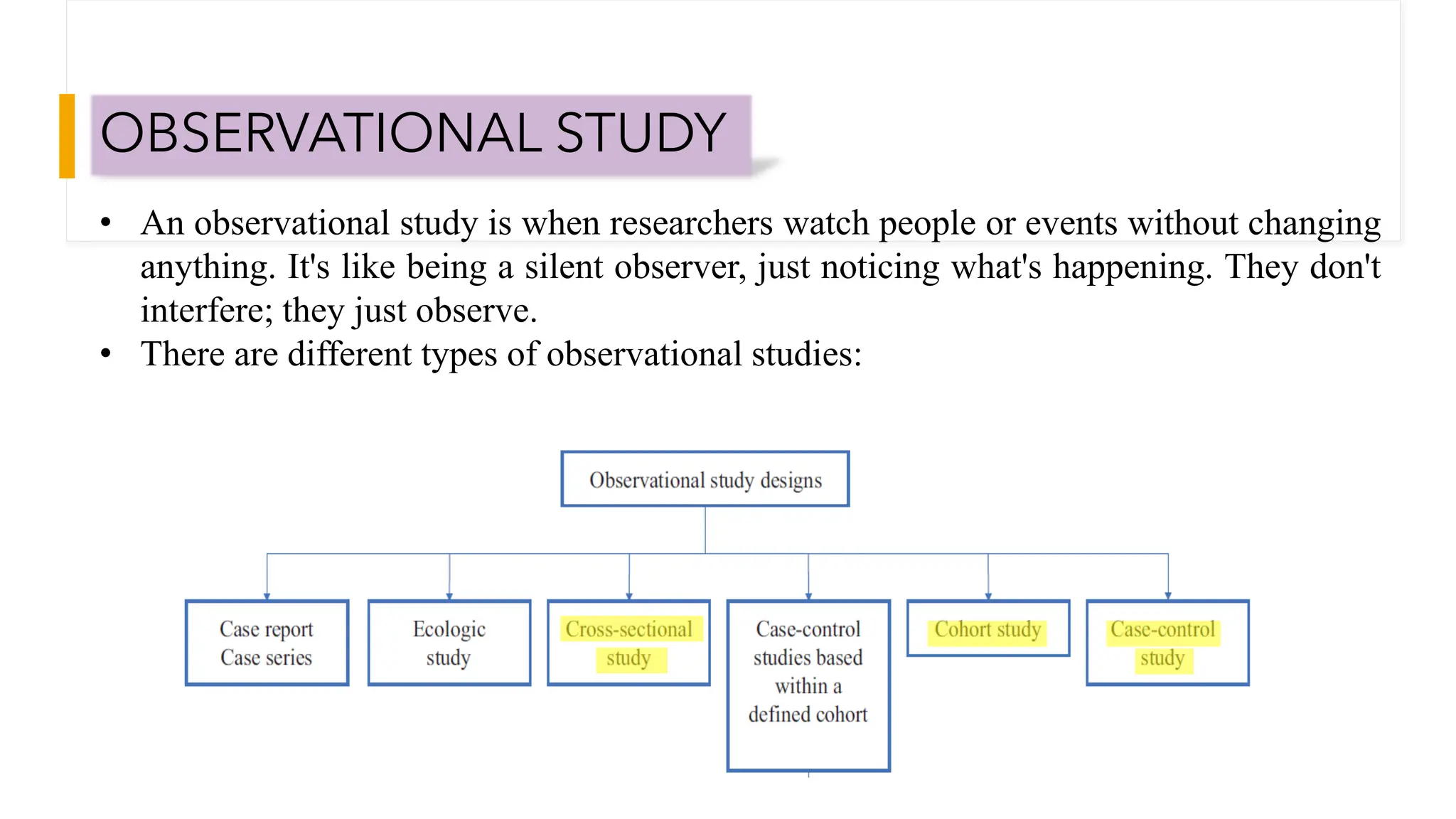 OBSERVATIONAL STUDY

• An observational study is when researchers watch people or events without changing anything. It's like being a silent observer, just noticing what's happening. They don't interfere; they just observe.
• There are different types of observational studies:

Observational study designs

Case report
Case series

Ecologic study

Cross-sectional study

Case-control studies based within a defined cohort

Cohort study

Case-control study